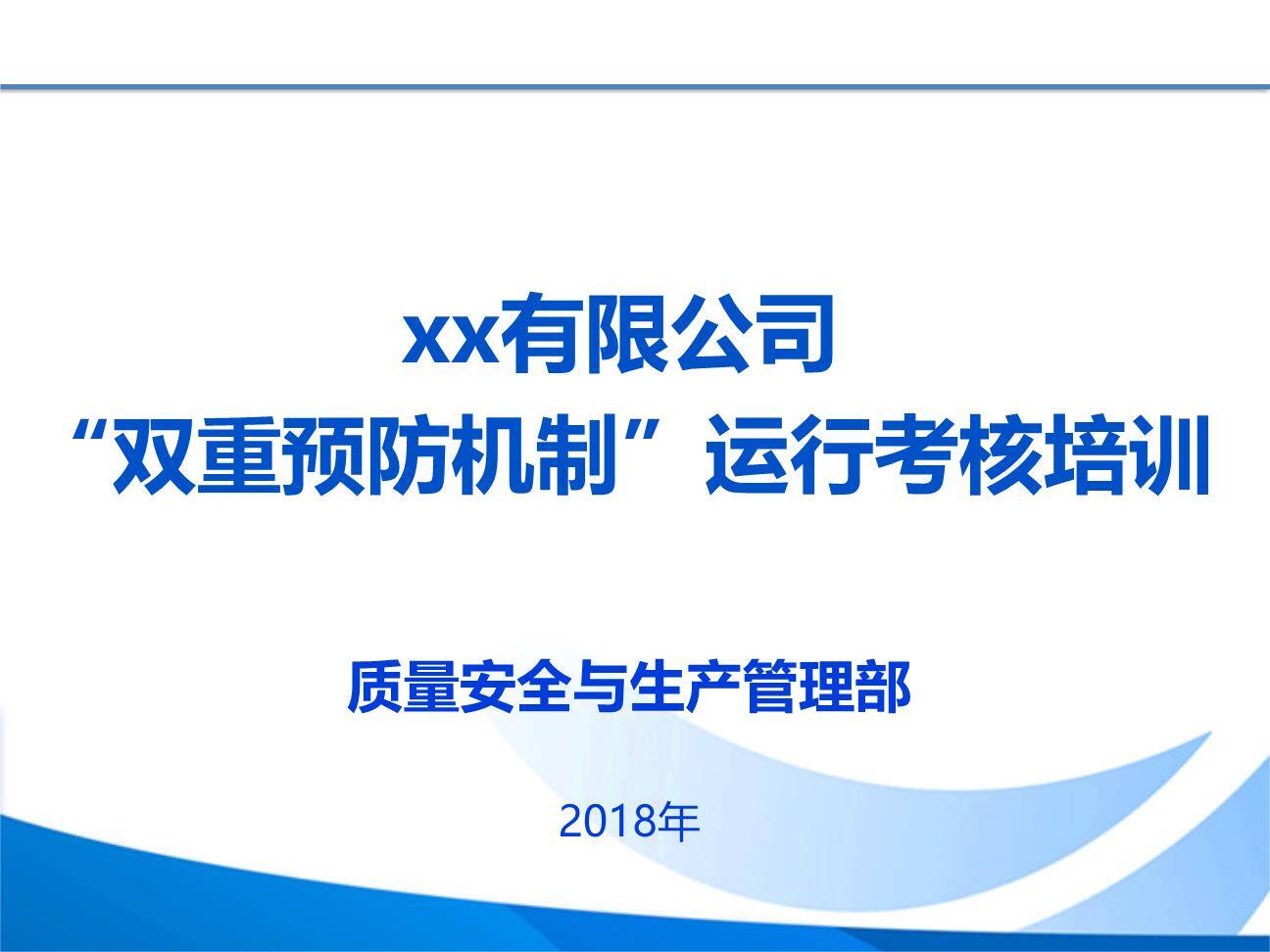 xx有限公司
“双重预防机制”运行考核培训

质量安全与生产管理部

2018年